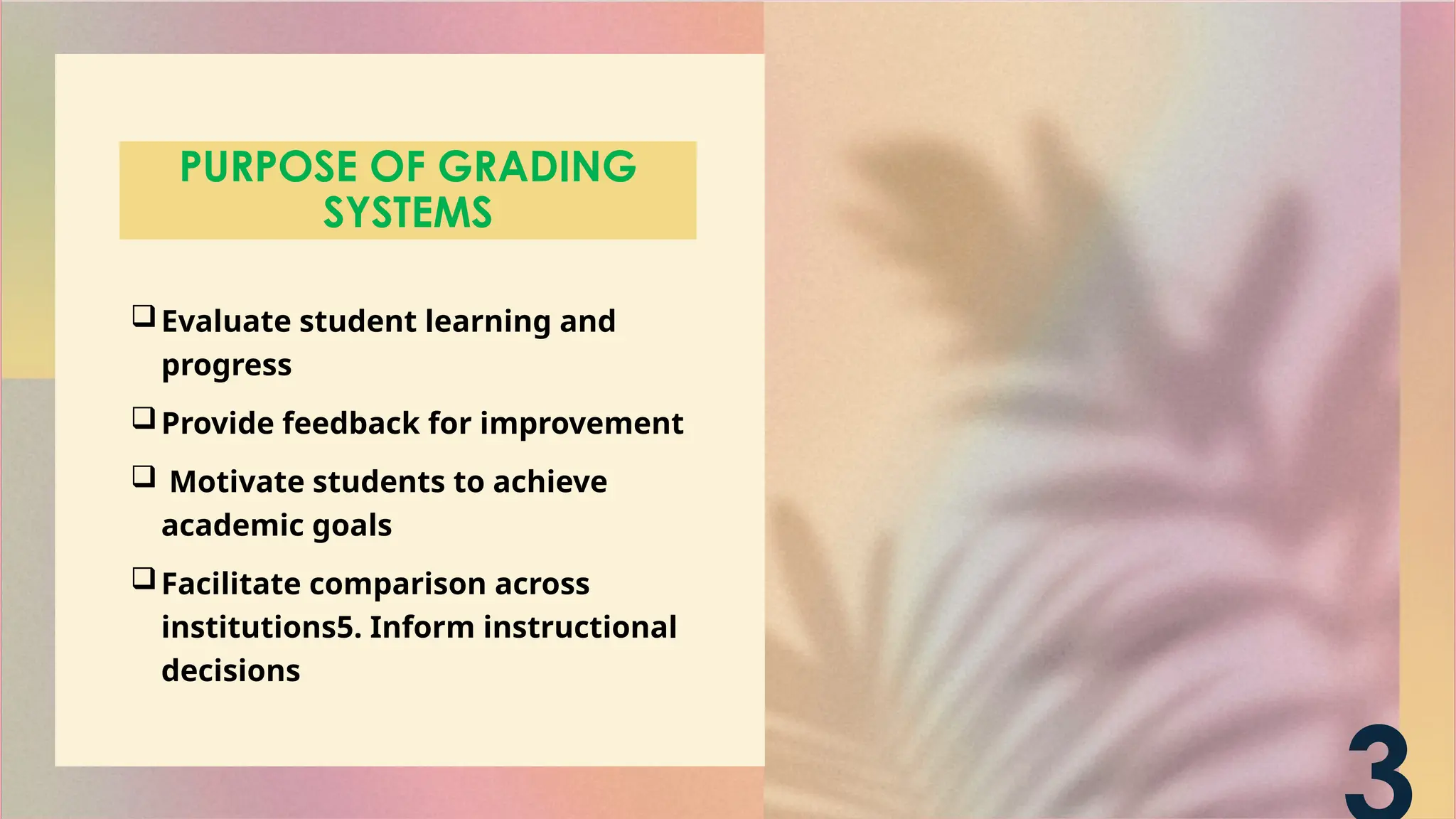 PURPOSE OF GRADING SYSTEMS

❑ Evaluate student learning and progress

❑ Provide feedback for improvement

❑ Motivate students to achieve academic goals

❑ Facilitate comparison across institutions5. Inform instructional decisions

3